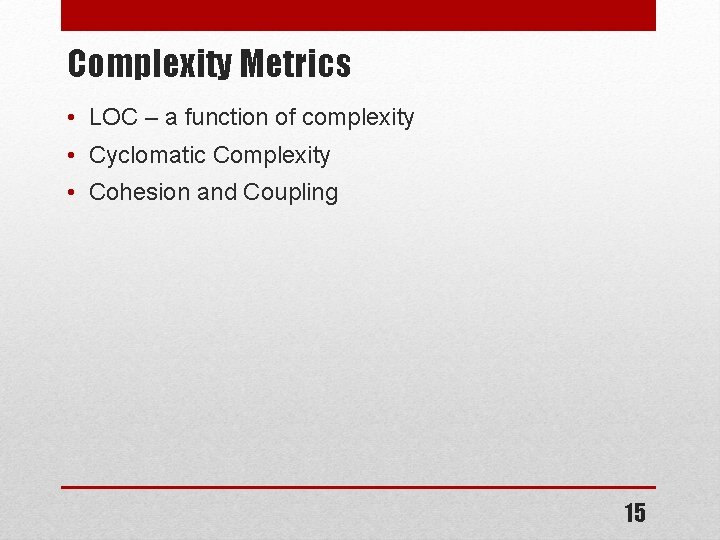 Complexity Metrics

• LOC – a function of complexity
• Cyclomatic Complexity
• Cohesion and Coupling

15